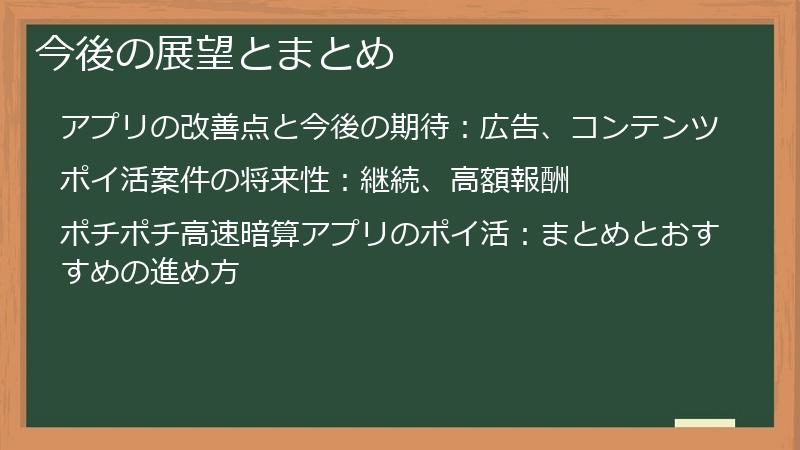 今後の展望とまとめ

アプリの改善点と今後の期待：広告、コンテンツ

ポイ活案件の将来性：継続、高額報酬

ポチポチ高速暗算アプリのポイ活：まとめとおすすめの進め方